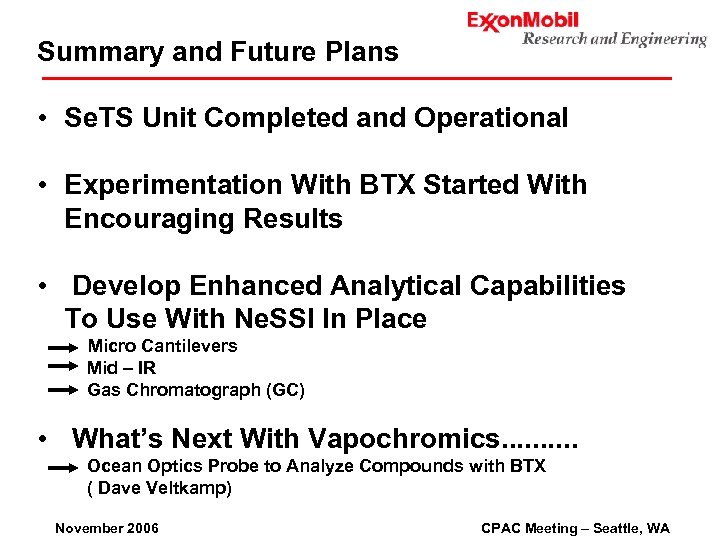 ExxonMobil
Research and Engineering

Summary and Future Plans

• SeTS Unit Completed and Operational

• Experimentation With BTX Started With Encouraging Results

• Develop Enhanced Analytical Capabilities To Use With NeSSI In Place
→ Micro Cantilevers
→ Mid – IR
→ Gas Chromatograph (GC)

• What's Next With Vapochromics..........
→ Ocean Optics Probe to Analyze Compounds with BTX ( Dave Veltkamp)

November 2006

CPAC Meeting – Seattle, WA